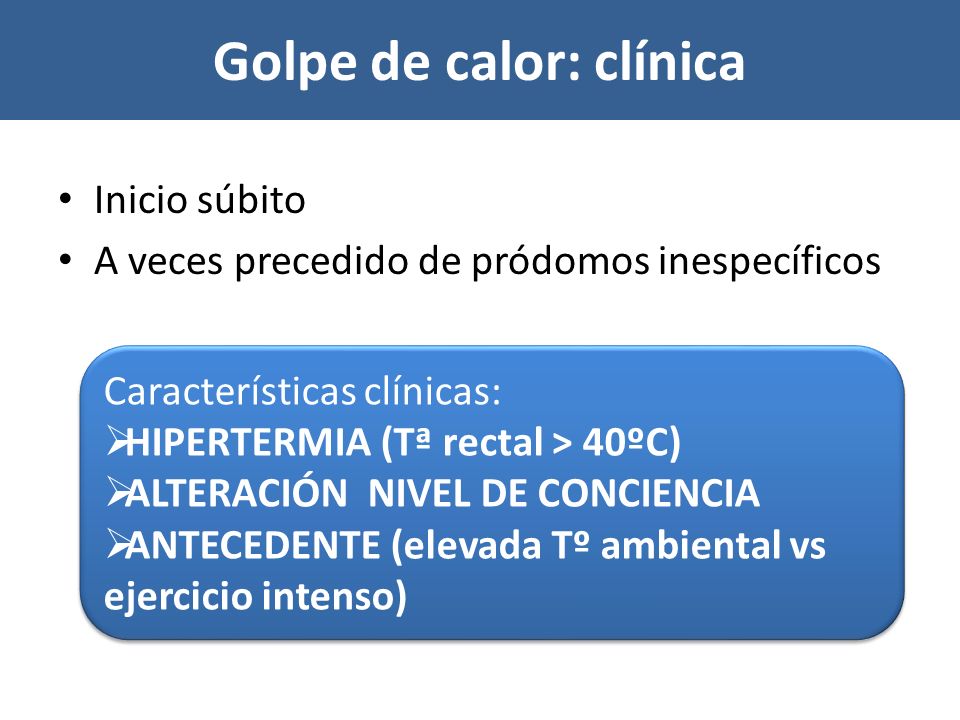 Golpe de calor: clínica

• Inicio súbito
• A veces precedido de pródomos inespecíficos

Características clínicas:
➢HIPERTERMIA (Tª rectal > 40ºC)
➢ALTERACIÓN NIVEL DE CONCIENCIA
➢ANTECEDENTE (elevada Tº ambiental vs ejercicio intenso)